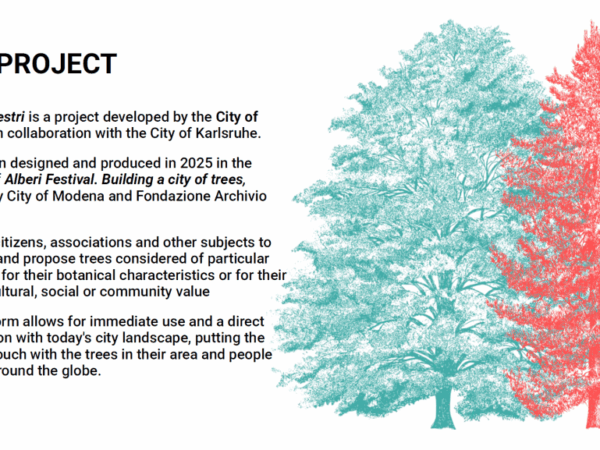 PROJECT

estri is a project developed by the City of n collaboration with the City of Karlsruhe.

n designed and produced in 2025 in the f Alberi Festival. Building a city of trees, y City of Modena and Fondazione Archivio

itizens, associations and other subjects to and propose trees considered of particular for their botanical characteristics or for their ultural, social or community value

orm allows for immediate use and a direct on with today's city landscape, putting the ouch with the trees in their area and people round the globe.